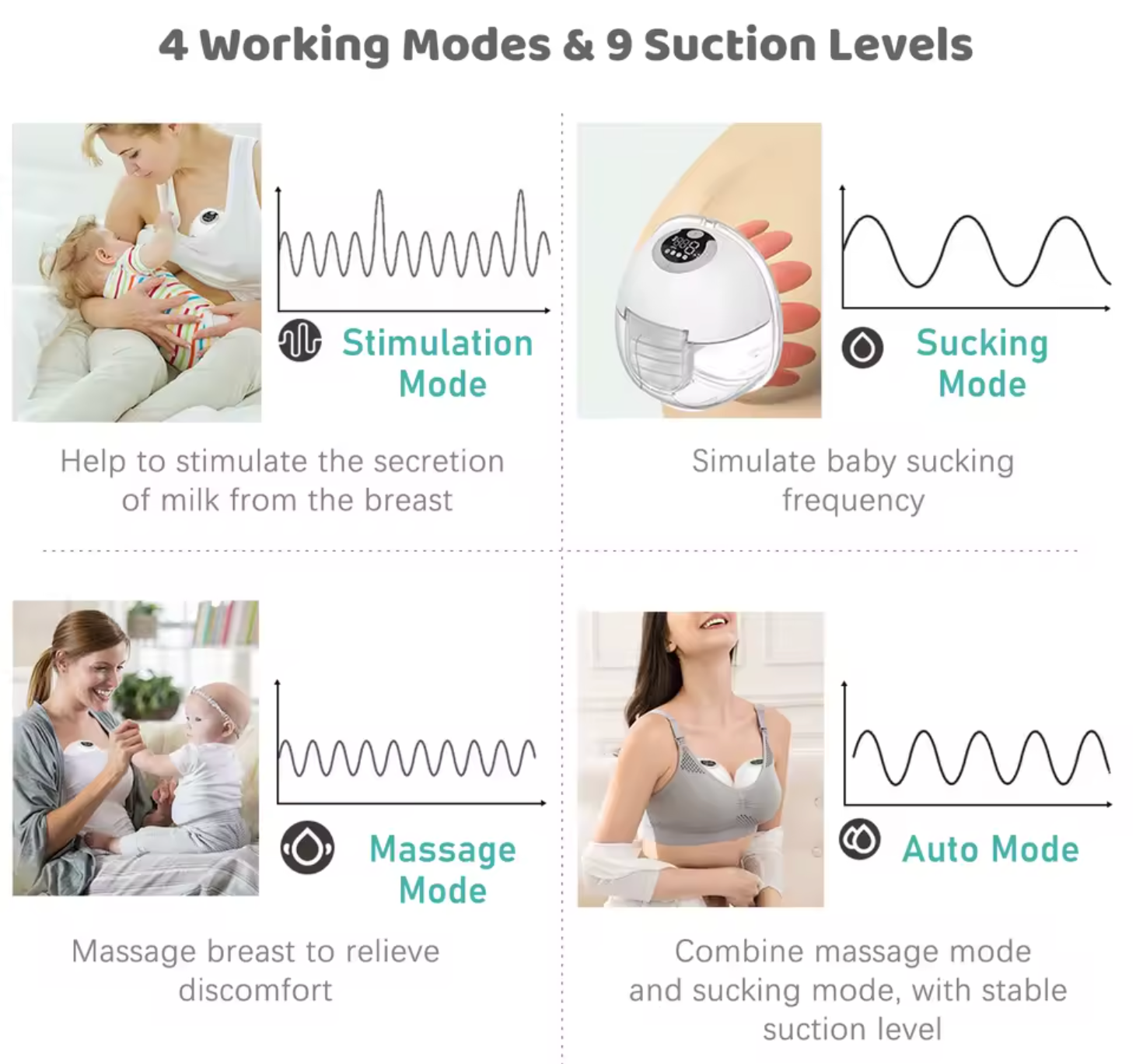 4 Working Modes & 9 Suction Levels

Stimulation Mode

Help to stimulate the secretion of milk from the breast

Sucking Mode

Simulate baby sucking frequency

Massage Mode

Massage breast to relieve discomfort

Auto Mode

Combine massage mode and sucking mode, with stable suction level